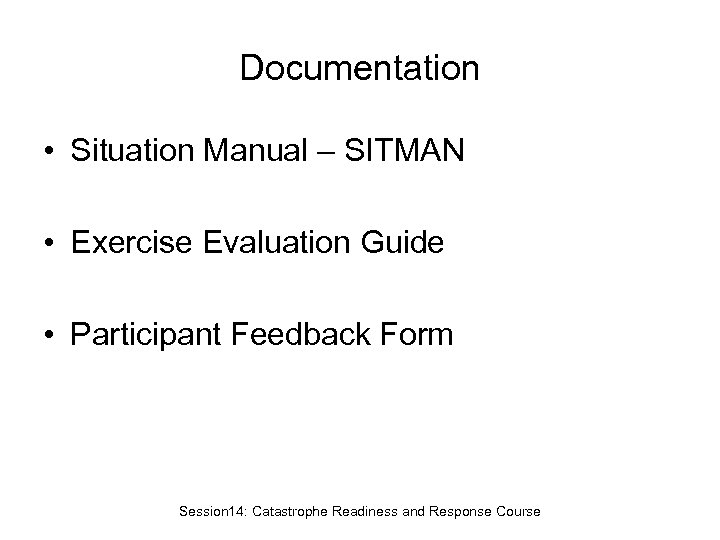 Documentation

• Situation Manual – SITMAN

• Exercise Evaluation Guide

• Participant Feedback Form

Session14: Catastrophe Readiness and Response Course